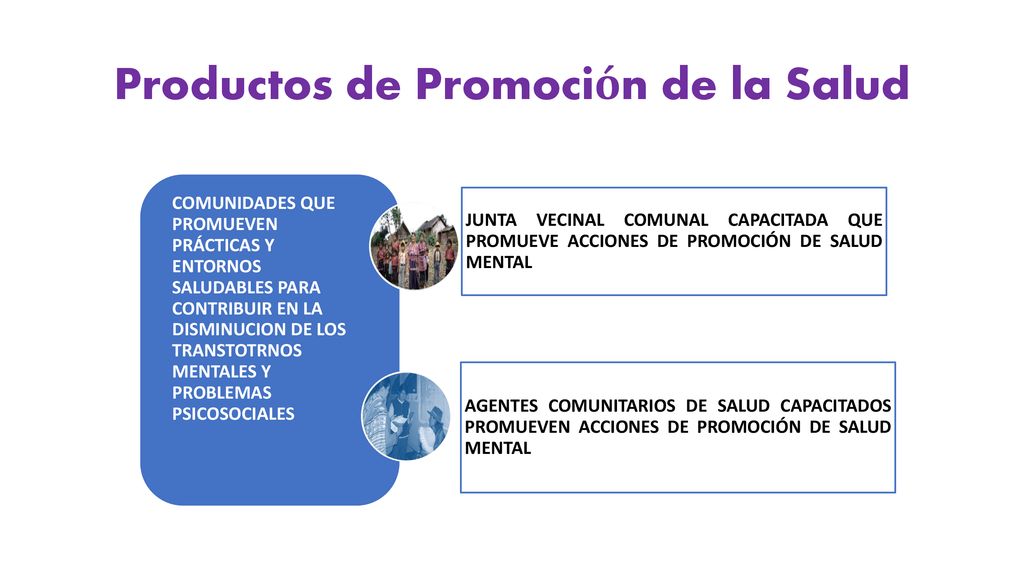 Productos de Promoción de la Salud

COMUNIDADES QUE PROMUEVEN PRÁCTICAS Y ENTORNOS SALUDABLES PARA CONTRIBUIR EN LA DISMINUCION DE LOS TRANSTOTRNOS MENTALES Y PROBLEMAS PSICOSOCIALES

JUNTA VECINAL COMUNAL CAPACITADA QUE PROMUEVE ACCIONES DE PROMOCIÓN DE SALUD MENTAL

AGENTES COMUNITARIOS DE SALUD CAPACITADOS PROMUEVEN ACCIONES DE PROMOCIÓN DE SALUD MENTAL